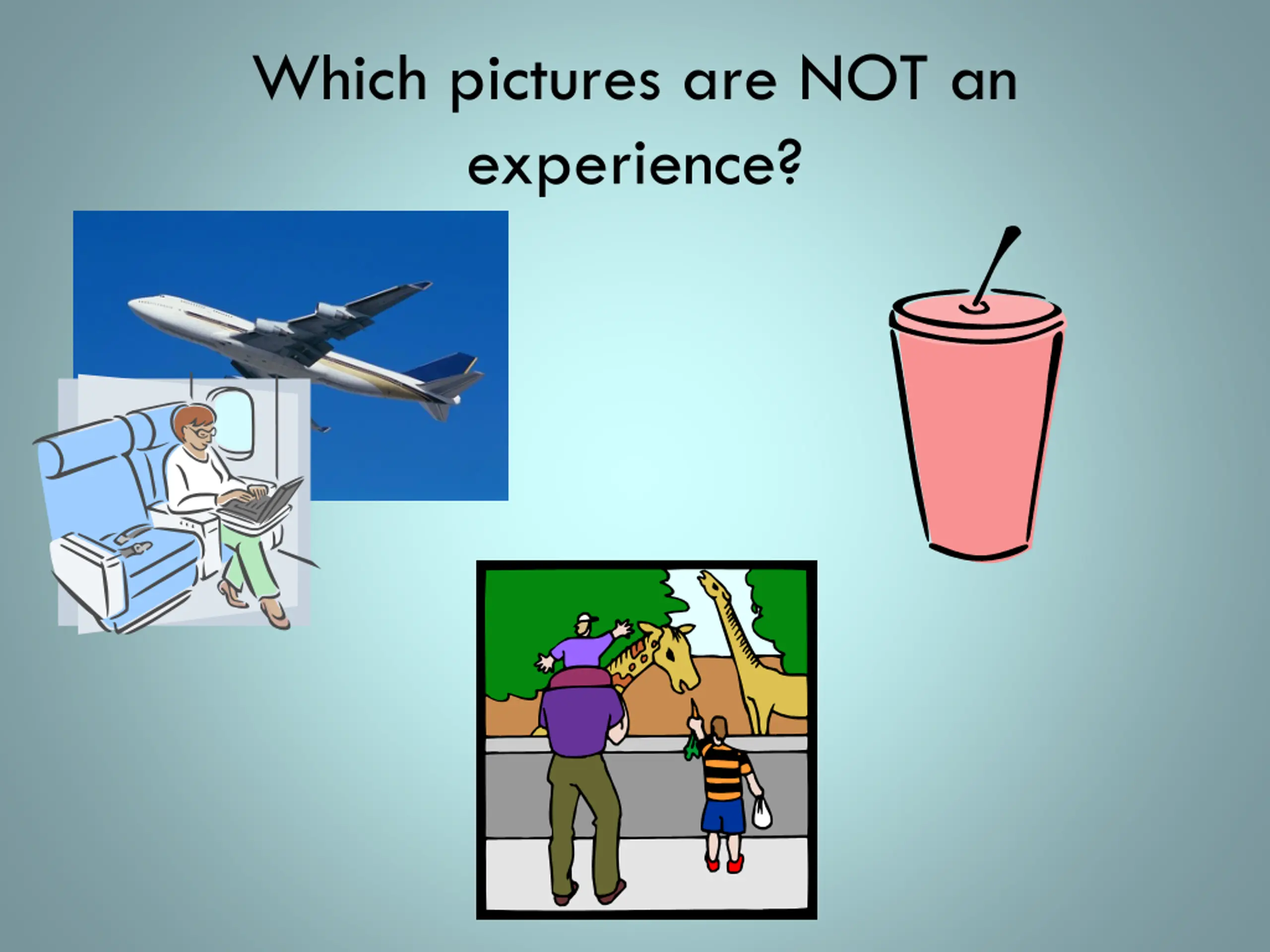 Which pictures are NOT an experience?